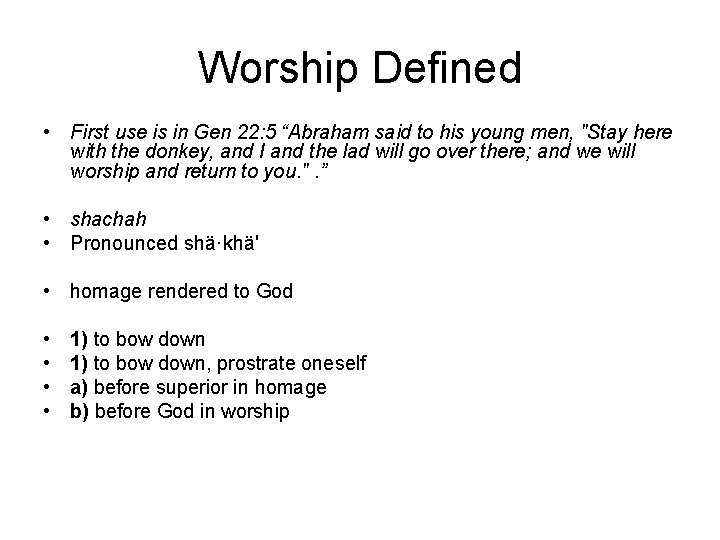 Worship Defined

• First use is in Gen 22:5 “Abraham said to his young men, "Stay here with the donkey, and I and the lad will go over there; and we will worship and return to you." .”

• shachah
• Pronounced shä·khä'

• homage rendered to God

• 1) to bow down
• 1) to bow down, prostrate oneself
• a) before superior in homage
• b) before God in worship